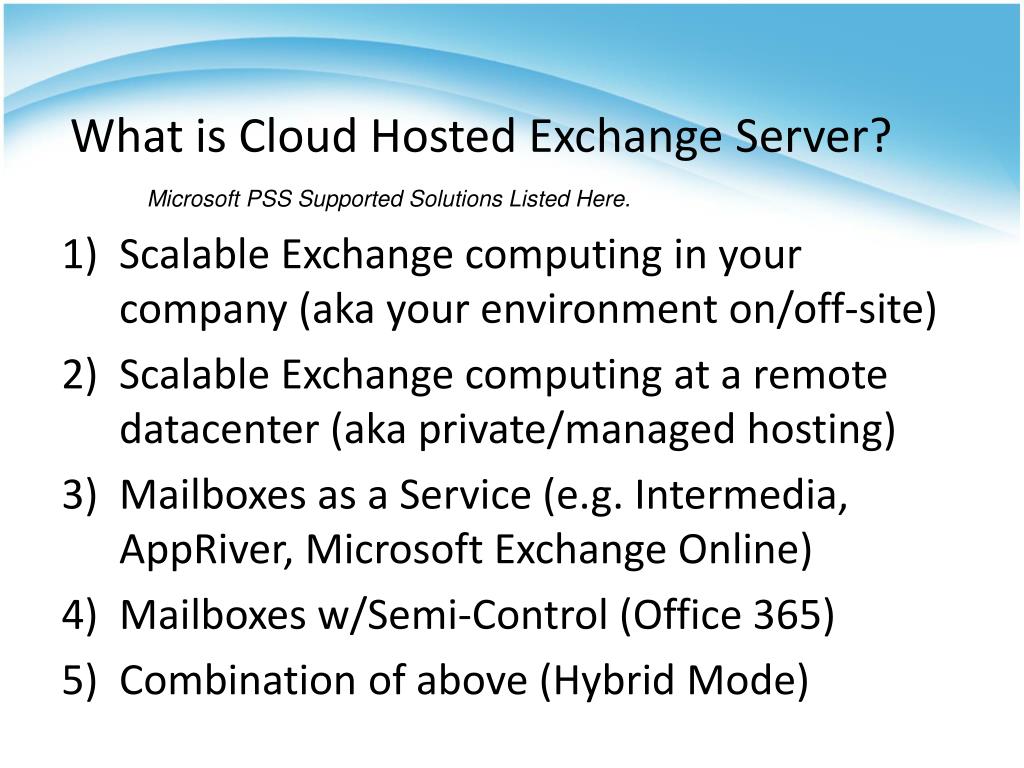 What is Cloud Hosted Exchange Server?

Microsoft PSS Supported Solutions Listed Here.

1) Scalable Exchange computing in your company (aka your environment on/off-site)
2) Scalable Exchange computing at a remote datacenter (aka private/managed hosting)
3) Mailboxes as a Service (e.g. Intermedia, AppRiver, Microsoft Exchange Online)
4) Mailboxes w/Semi-Control (Office 365)
5) Combination of above (Hybrid Mode)